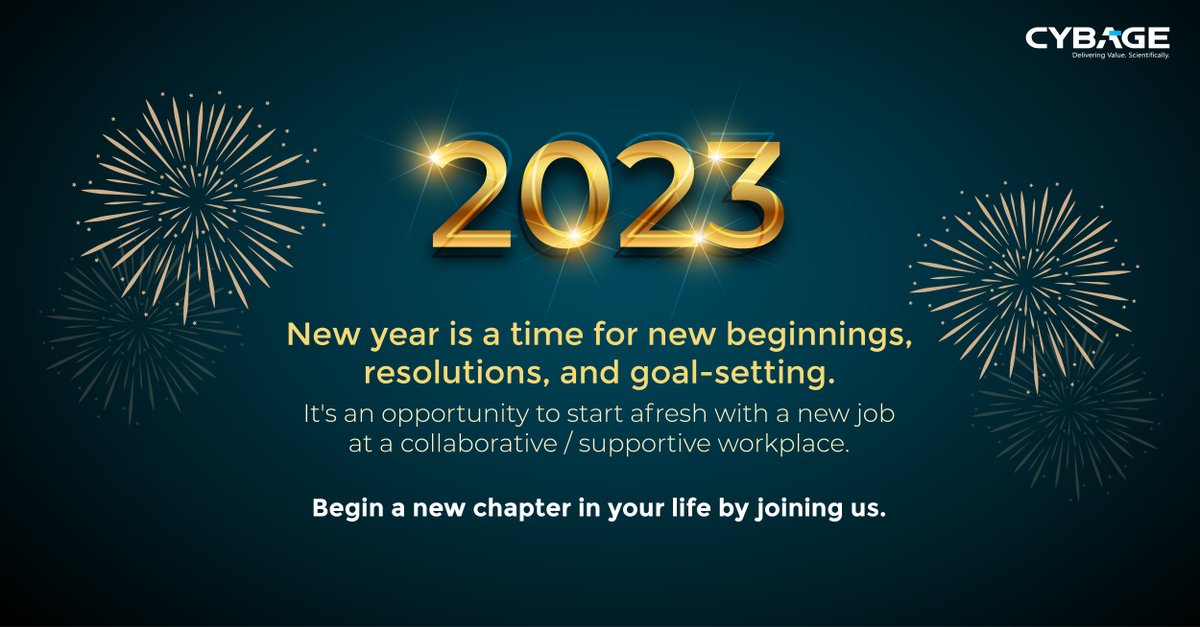 CYBAGE
Delivering Value. Scientifically.

2023

New year is a time for new beginnings, resolutions, and goal-setting.

It's an opportunity to start afresh with a new job at a collaborative / supportive workplace.

Begin a new chapter in your life by joining us.